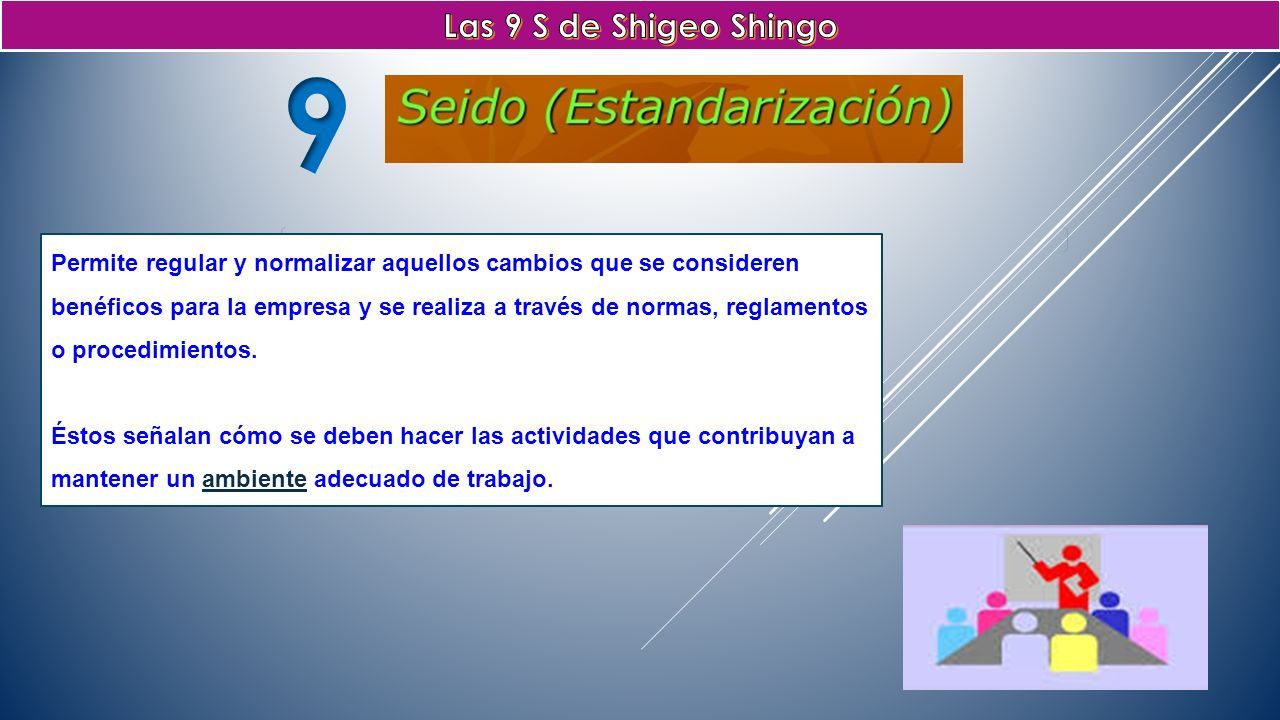 Las 9 S de Shigeo Shingo

9

Seido (Estandarización)

Permite regular y normalizar aquellos cambios que se consideren benéficos para la empresa y se realiza a través de normas, reglamentos o procedimientos.

Éstos señalan cómo se deben hacer las actividades que contribuyan a mantener un ambiente adecuado de trabajo.